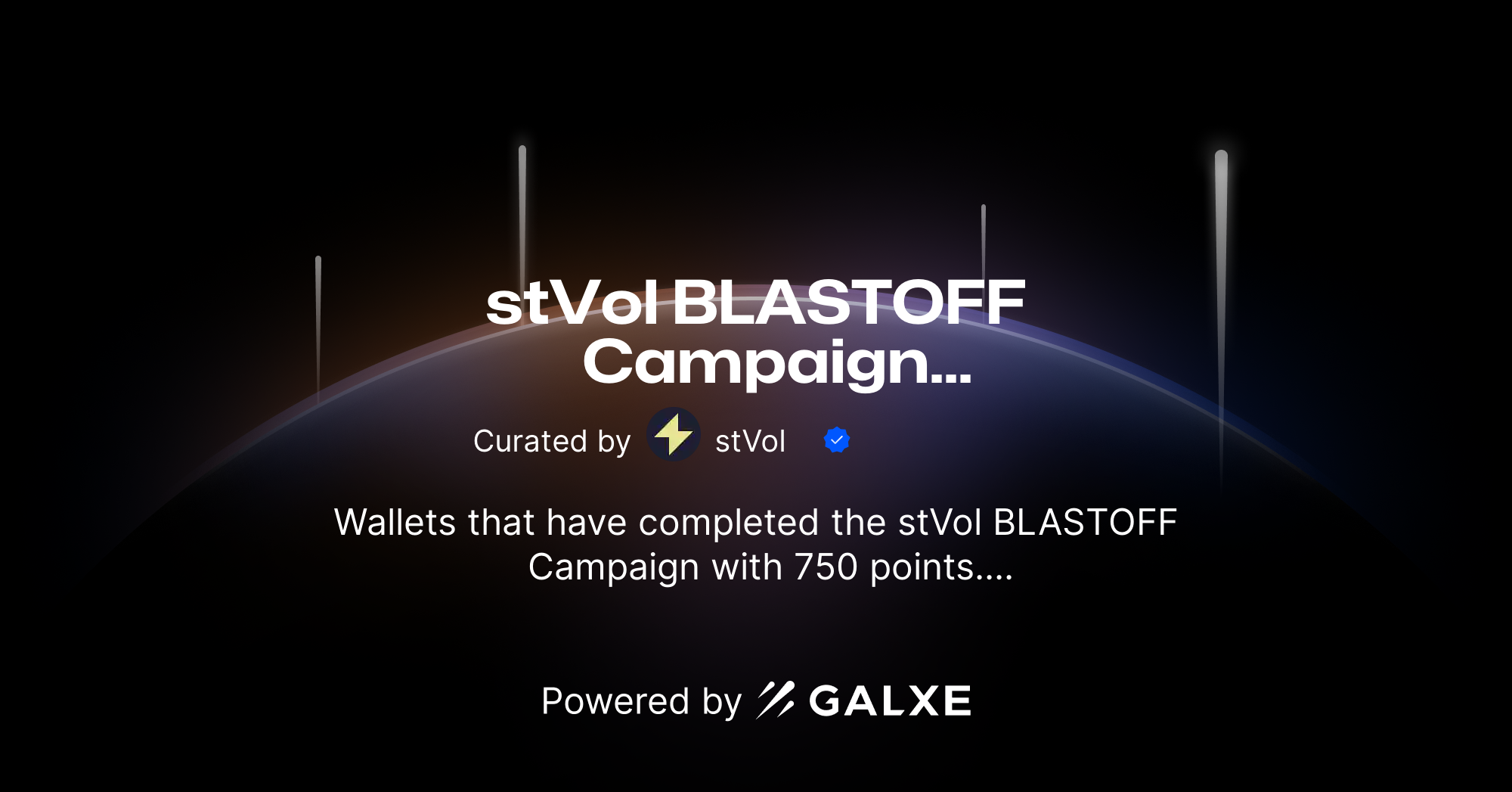 stVol BLASTOFF Campaign...

Curated by stVol

Wallets that have completed the stVol BLASTOFF Campaign with 750 points....

Powered by GALXE